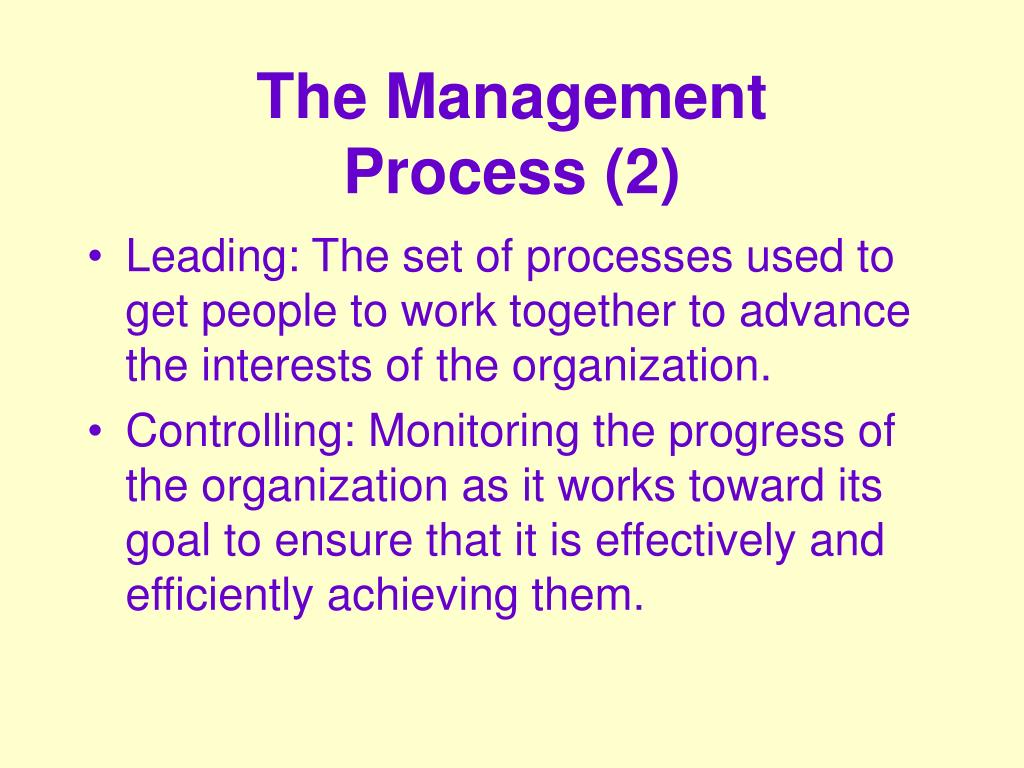 The Management Process (2)

• Leading: The set of processes used to get people to work together to advance the interests of the organization.

• Controlling: Monitoring the progress of the organization as it works toward its goal to ensure that it is effectively and efficiently achieving them.